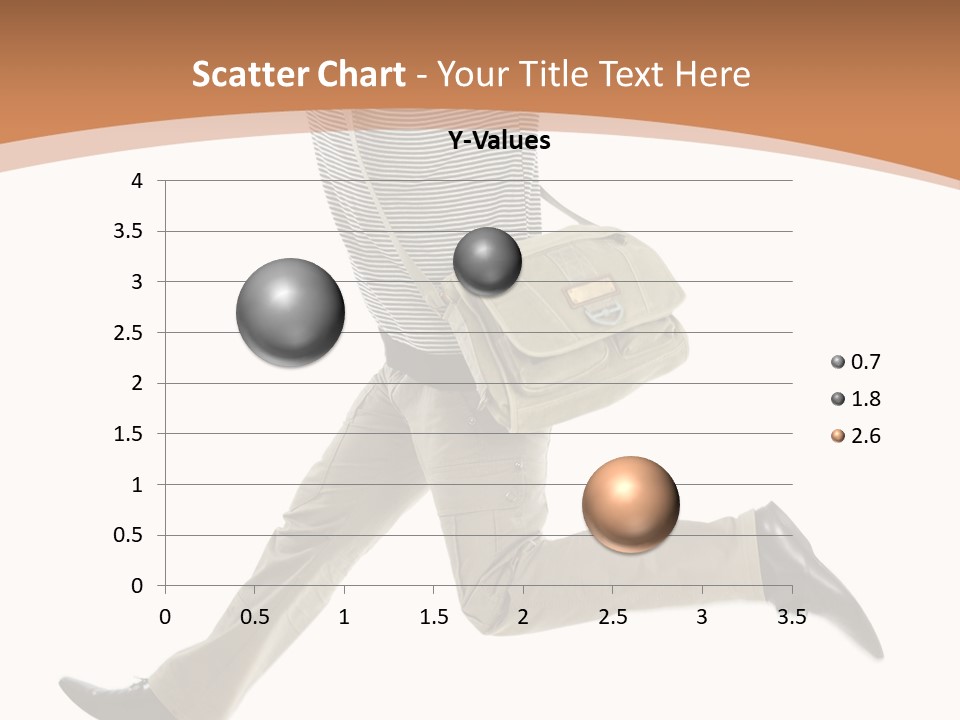 Scatter Chart - Your Title Text Here

Y-Values

4
3.5
3
2.5
2
1.5
1
0.5
0

0 0.5 1 1.5 2 2.5 3 3.5

0.7
1.8
2.6